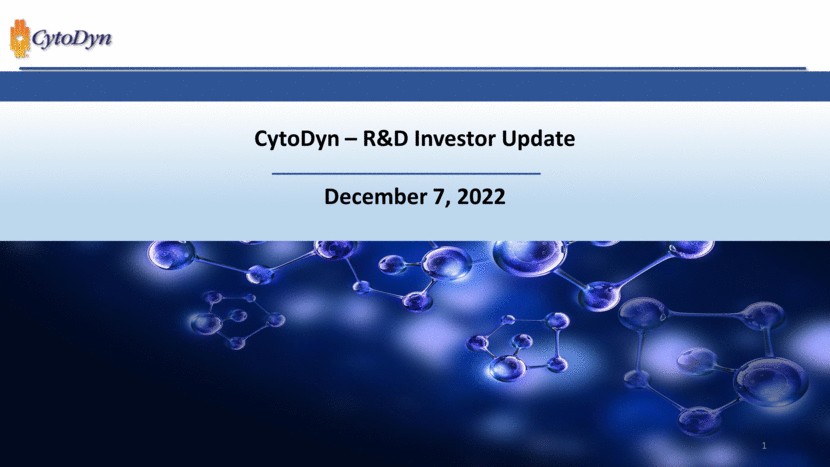 CytoDyn

CytoDyn – R&D Investor Update

December 7, 2022

1